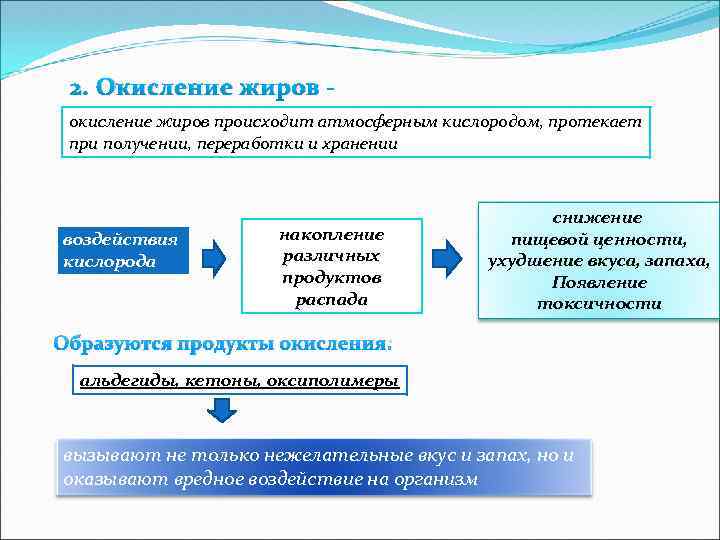 2. Окисление жиров -

окисление жиров происходит атмосферным кислородом, протекает при получении, переработки и хранении

воздействия кислорода

накопление различных продуктов распада

снижение пищевой ценности, ухудшение вкуса, запаха, Появление токсичности

Образуются продукты окисления:

альдегиды, кетоны, оксиполимеры

вызывают не только нежелательные вкус и запах, но и оказывают вредное воздействие на организм